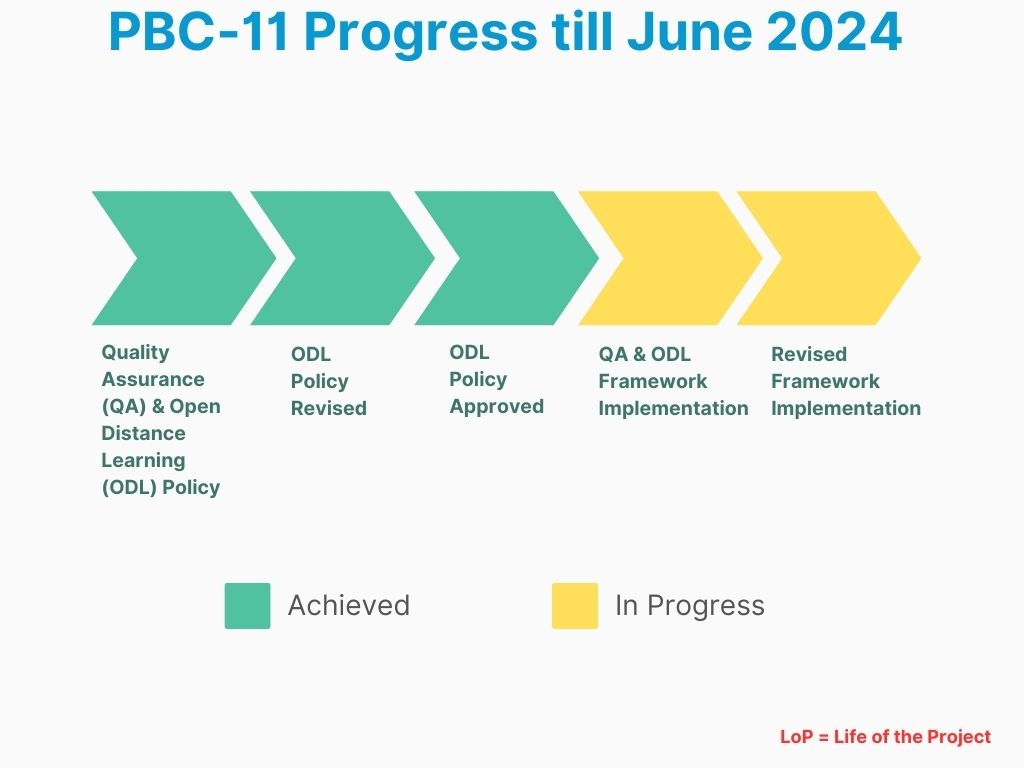 PBC-11 Progress till June 2024

Quality Assurance (QA) & Open Distance Learning (ODL) Policy

ODL Policy Revised

ODL Policy Approved

QA & ODL Framework Implementation

Revised Framework Implementation

Achieved

In Progress

LoP = Life of the Project